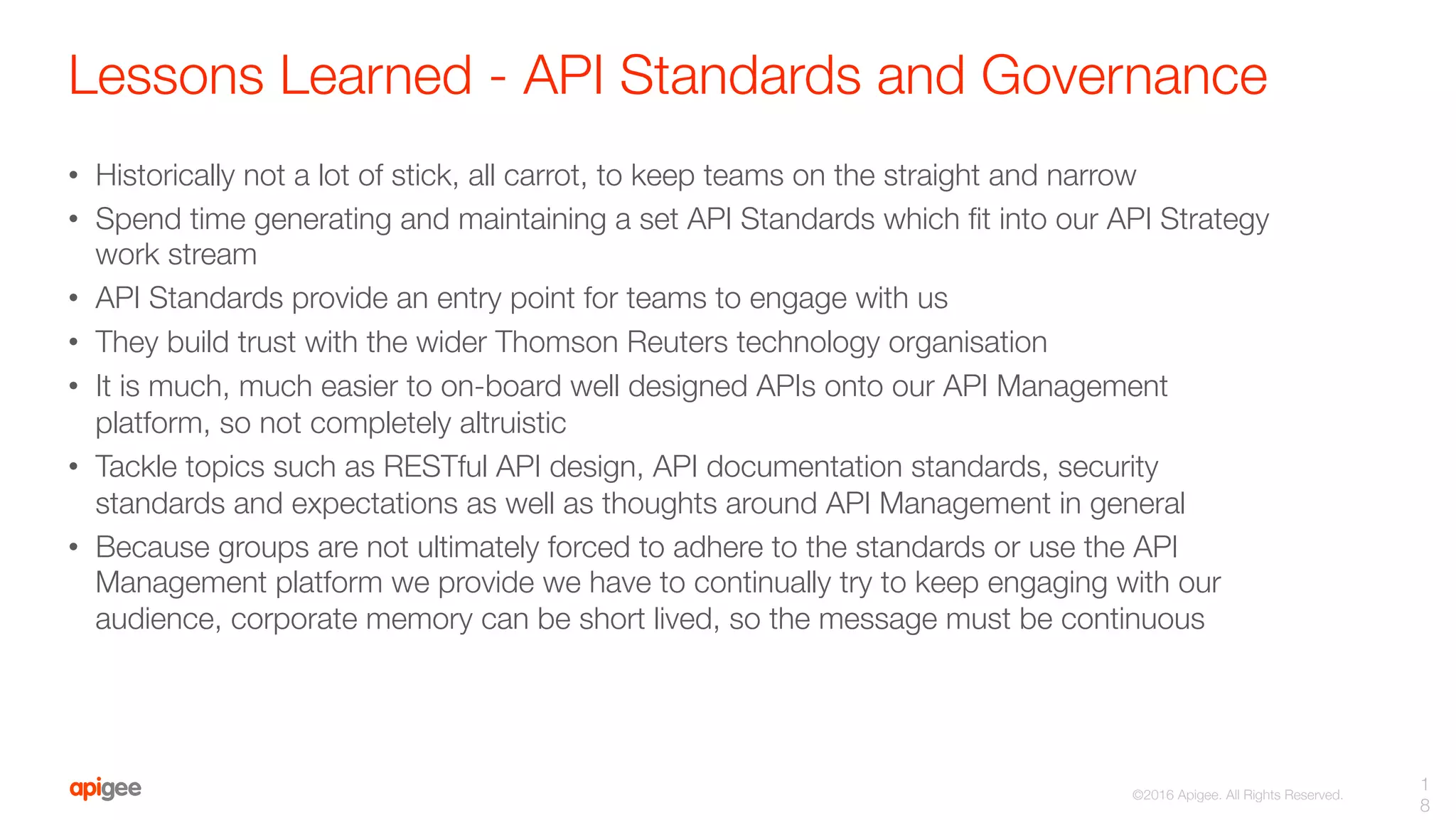 Lessons Learned - API Standards and Governance

• Historically not a lot of stick, all carrot, to keep teams on the straight and narrow
• Spend time generating and maintaining a set API Standards which fit into our API Strategy work stream
• API Standards provide an entry point for teams to engage with us
• They build trust with the wider Thomson Reuters technology organisation
• It is much, much easier to on-board well designed APIs onto our API Management platform, so not completely altruistic
• Tackle topics such as RESTful API design, API documentation standards, security standards and expectations as well as thoughts around API Management in general
• Because groups are not ultimately forced to adhere to the standards or use the API Management platform we provide we have to continually try to keep engaging with our audience, corporate memory can be short lived, so the message must be continuous

apigee

©2016 Apigee. All Rights Reserved.

18